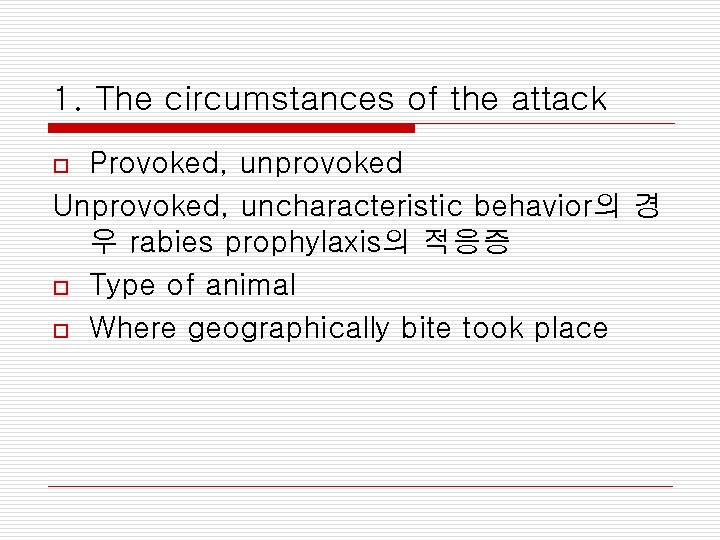 1. The circumstances of the attack

Provoked, unprovoked

Unprovoked, uncharacteristic behavior의 경우 rabies prophylaxis의 적응증

Type of animal

Where geographically bite took place